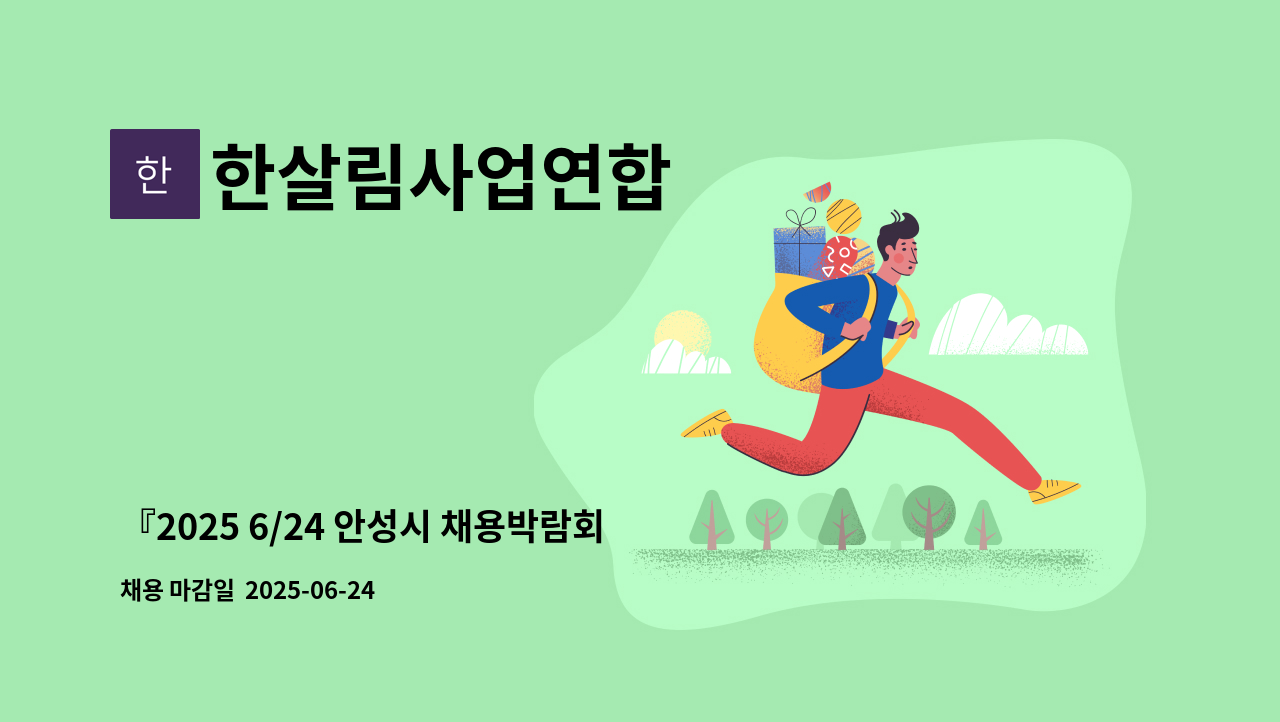 한

한살림사업연합

『2025 6/24 안성시 채용박람회

채용 마감일 2025-06-24